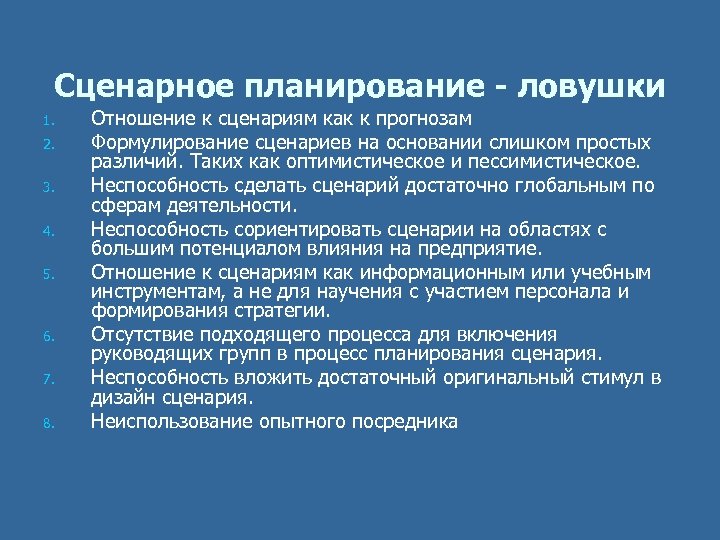 Сценарное планирование - ловушки

1. Отношение к сценариям как к прогнозам
2. Формулирование сценариев на основании слишком простых различий. Таких как оптимистическое и пессимистическое.
3. Неспособность сделать сценарий достаточно глобальным по сферам деятельности.
4. Неспособность сориентировать сценарии на областях с большим потенциалом влияния на предприятие.
5. Отношение к сценариям как информационным или учебным инструментам, а не для научения с участием персонала и формирования стратегии.
6. Отсутствие подходящего процесса для включения руководящих групп в процесс планирования сценария.
7. Неспособность вложить достаточный оригинальный стимул в дизайн сценария.
8. Неиспользование опытного посредника